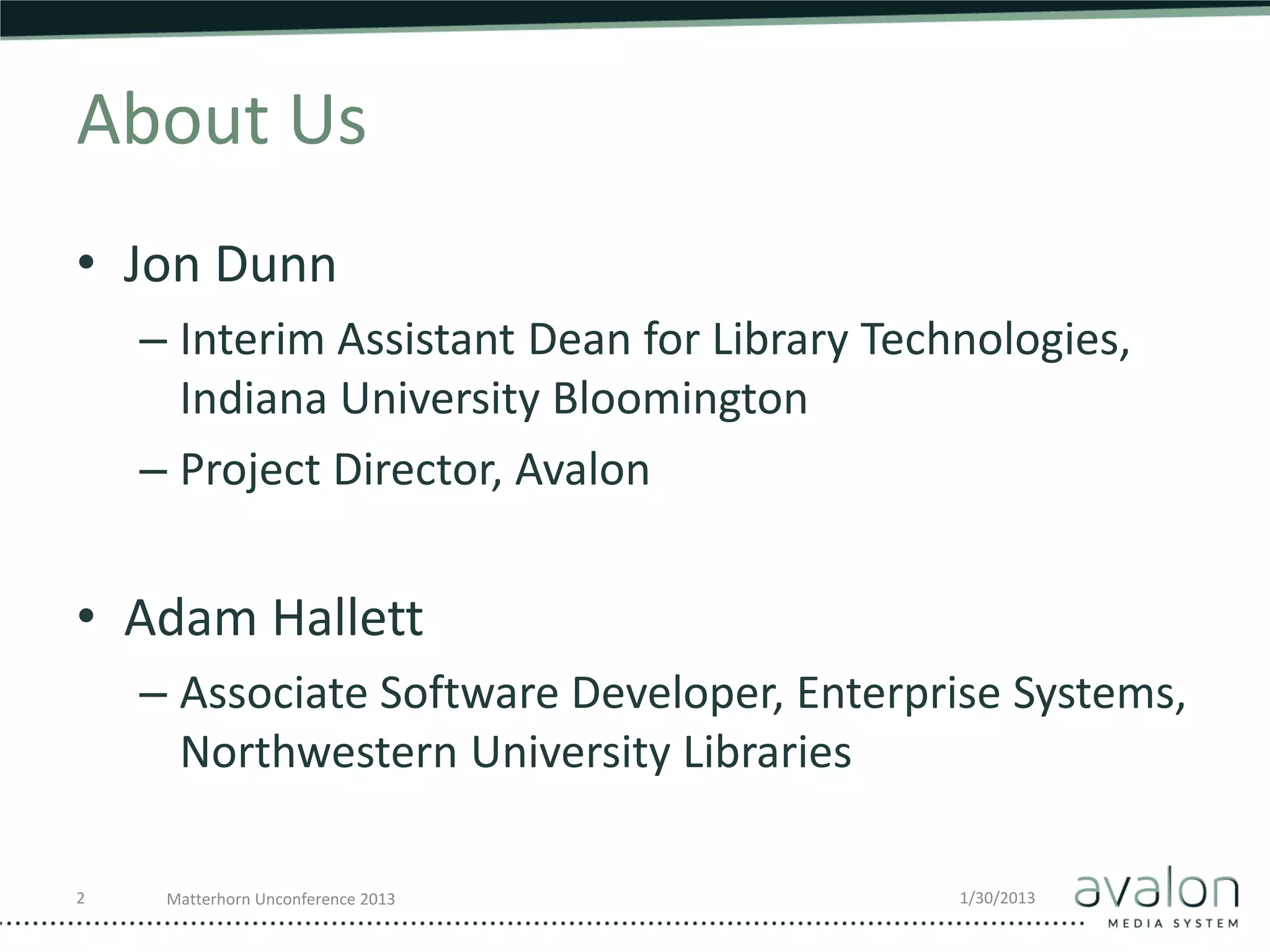 About Us

• Jon Dunn

– Interim Assistant Dean for Library Technologies, Indiana University Bloomington

– Project Director, Avalon

• Adam Hallett

– Associate Software Developer, Enterprise Systems, Northwestern University Libraries

2 Matterhorn Unconference 2013 1/30/2013 avalon MEDIA SYSTEM